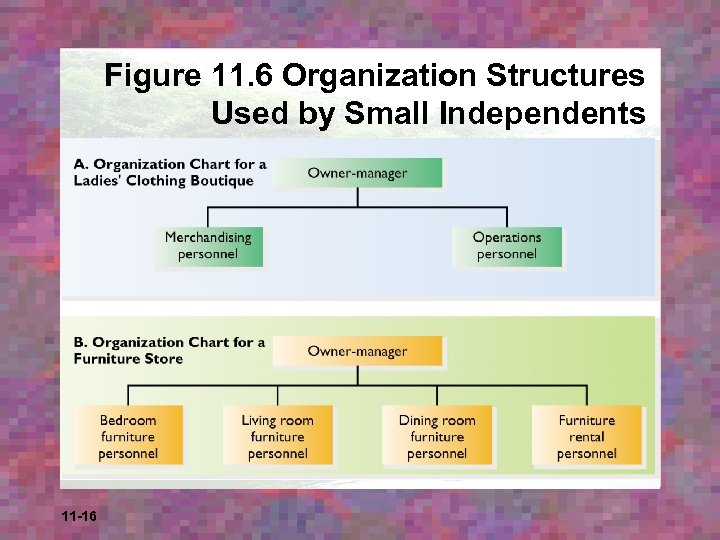 Figure 11.6 Organization Structures Used by Small Independents

A. Organization Chart for a Ladies' Clothing Boutique

Owner-manager

Merchandising personnel

Operations personnel

B. Organization Chart for a Furniture Store

Owner-manager

Bedroom furniture personnel

Living room furniture personnel

Dining room furniture personnel

Furniture rental personnel

11-16